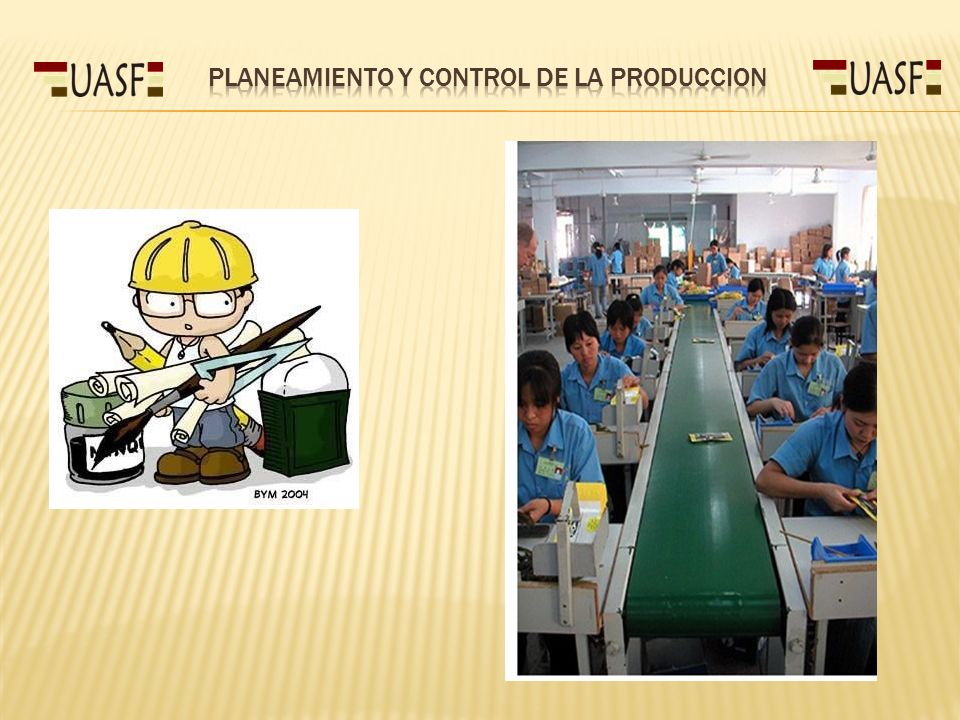 UASF

PLANEAMIENTO Y CONTROL DE LA PRODUCCION

UASF

BYM 2004